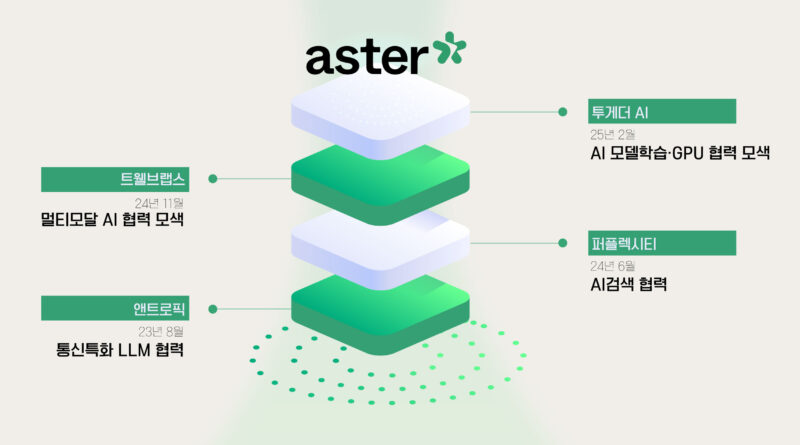 aster

투게더 AI
25년 2월
AI 모델학습·GPU 협력 모색

트웰브랩스
24년 11월
멀티모달 AI 협력 모색

퍼플렉시티
24년 6월
AI검색 협력

앤트로픽
23년 8월
통신특화 LLM 협력